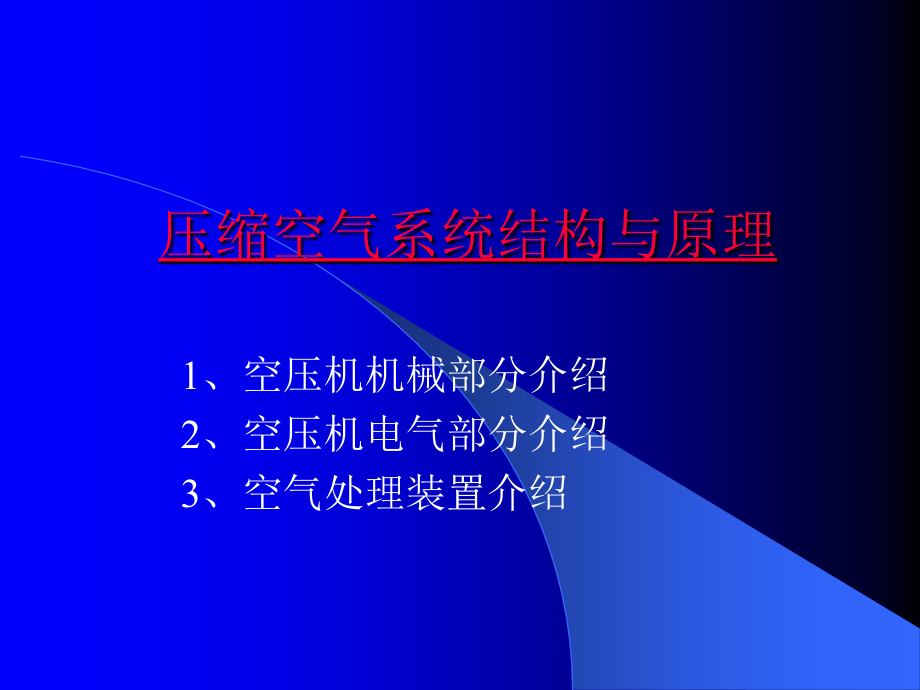 压缩空气系统结构与原理

1、空压机机械部分介绍
2、空压机电气部分介绍
3、空气处理装置介绍